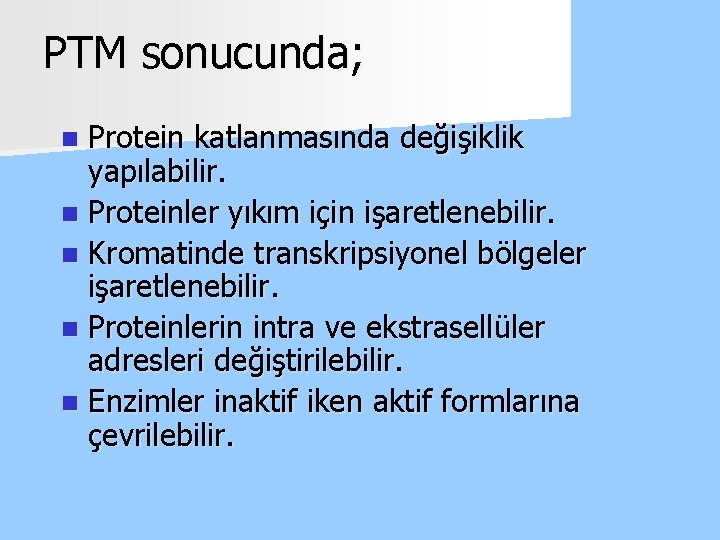 PTM sonucunda;

Protein katlanmasında değişiklik yapılabilir.
Proteinler yıkım için işaretlenebilir.
Kromatinde transkripsiyonel bölgeler işaretlenebilir.
Proteinlerin intra ve ekstrasellüler adresleri değiştirilebilir.
Enzimler inaktif iken aktif formlarına çevrilebilir.